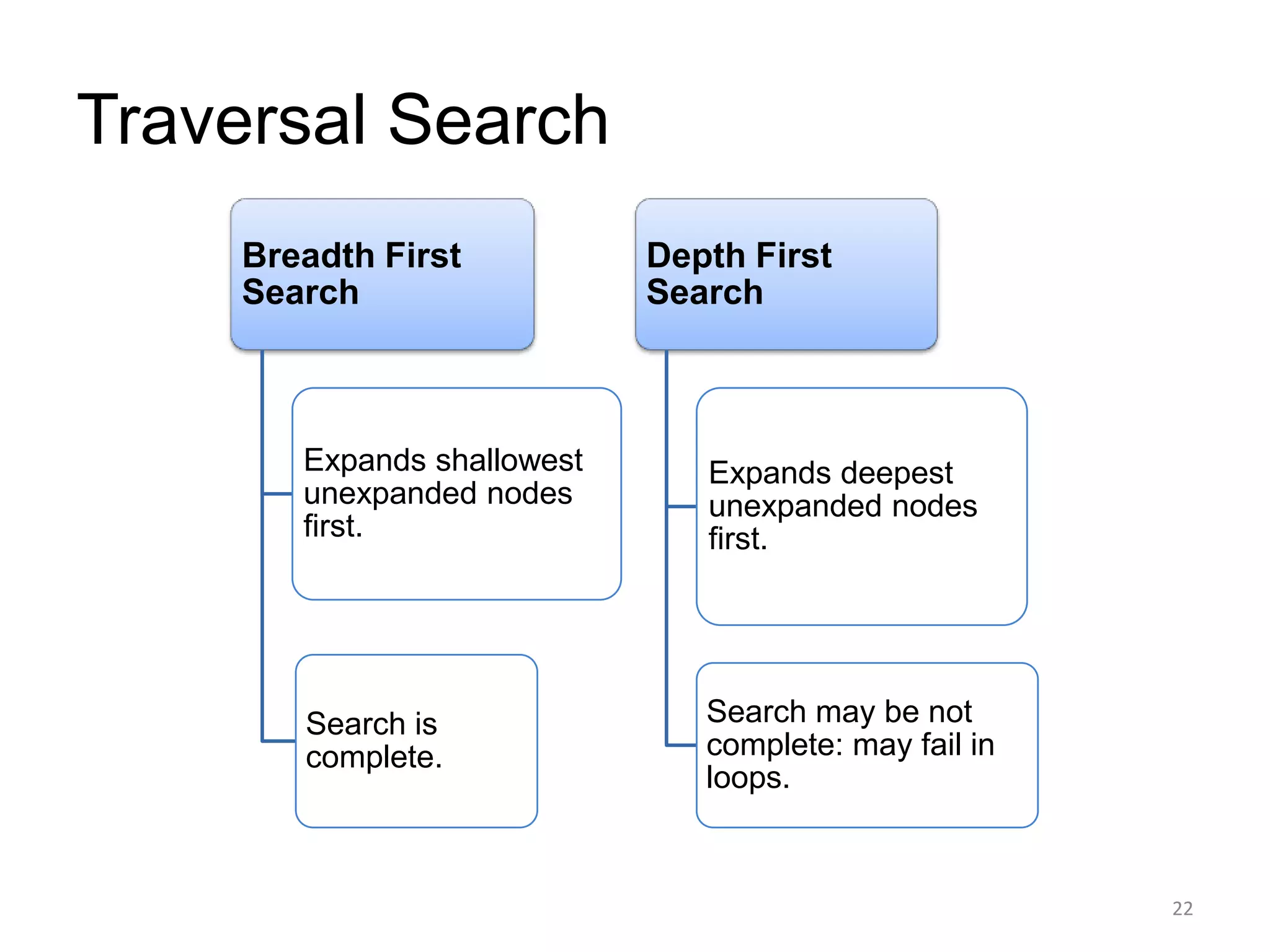 Traversal Search

Breadth First Search

Expands shallowest unexpanded nodes first.

Search is complete.

Depth First Search

Expands deepest unexpanded nodes first.

Search may be not complete: may fail in loops.

22